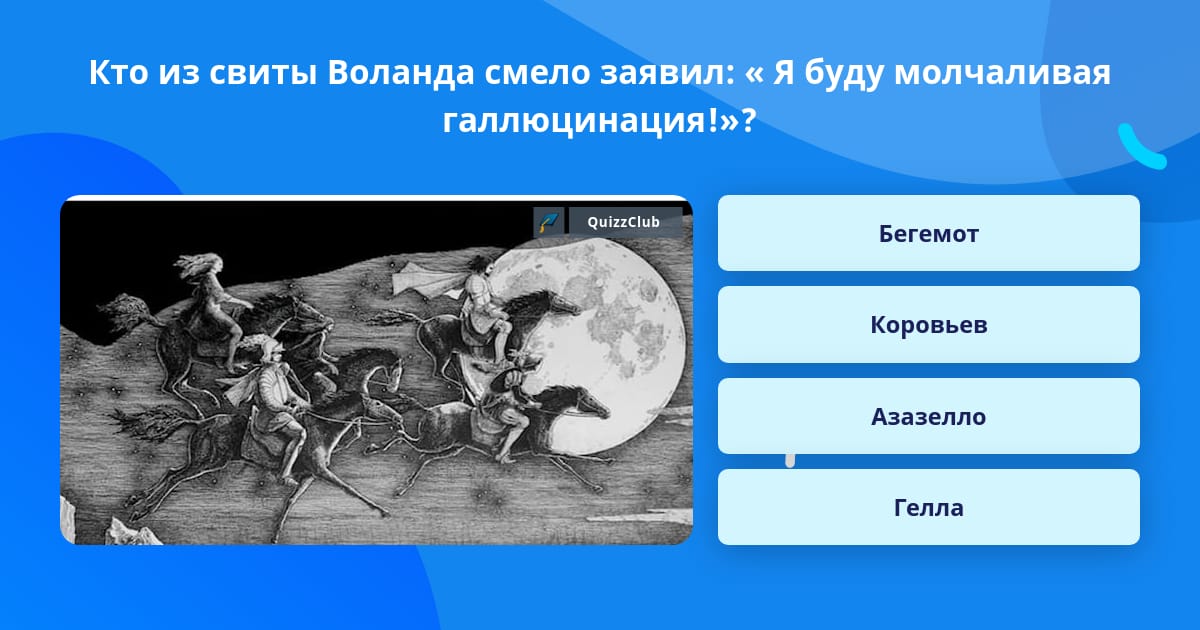 Кто из свиты Воланда смело заявил: « Я буду молчаливая галлюцинация!»?

QuizzClub

Бегемот

Коровьев

Азазелло

Гелла